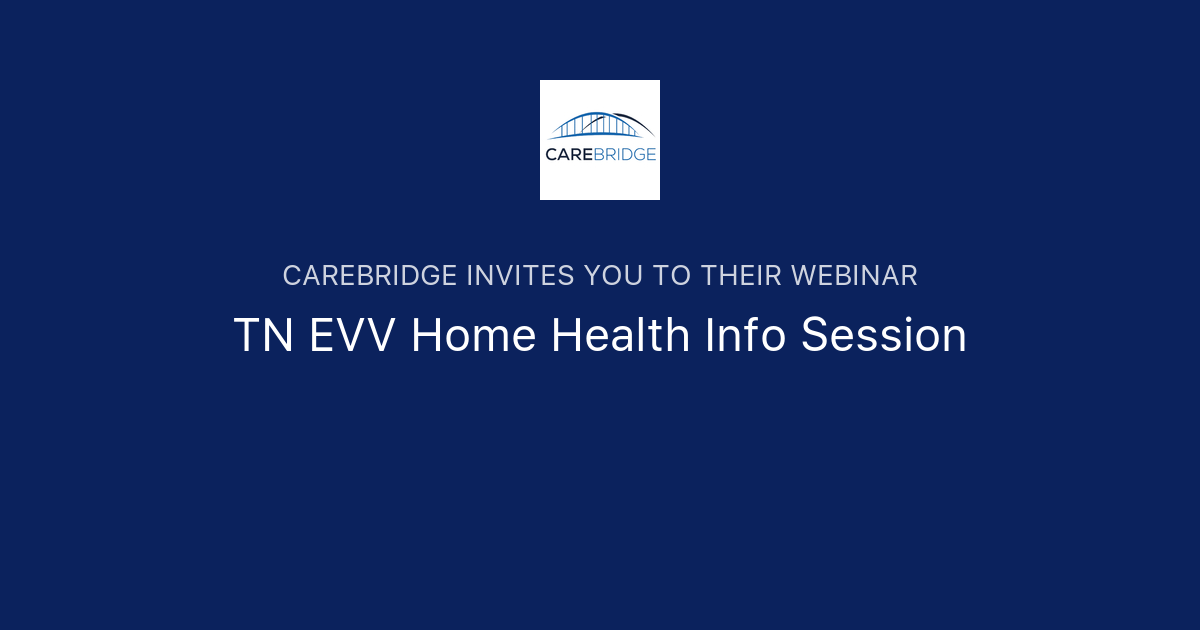 CAREBRIDGE

CAREBRIDGE INVITES YOU TO THEIR WEBINAR

TN EVV Home Health Info Session